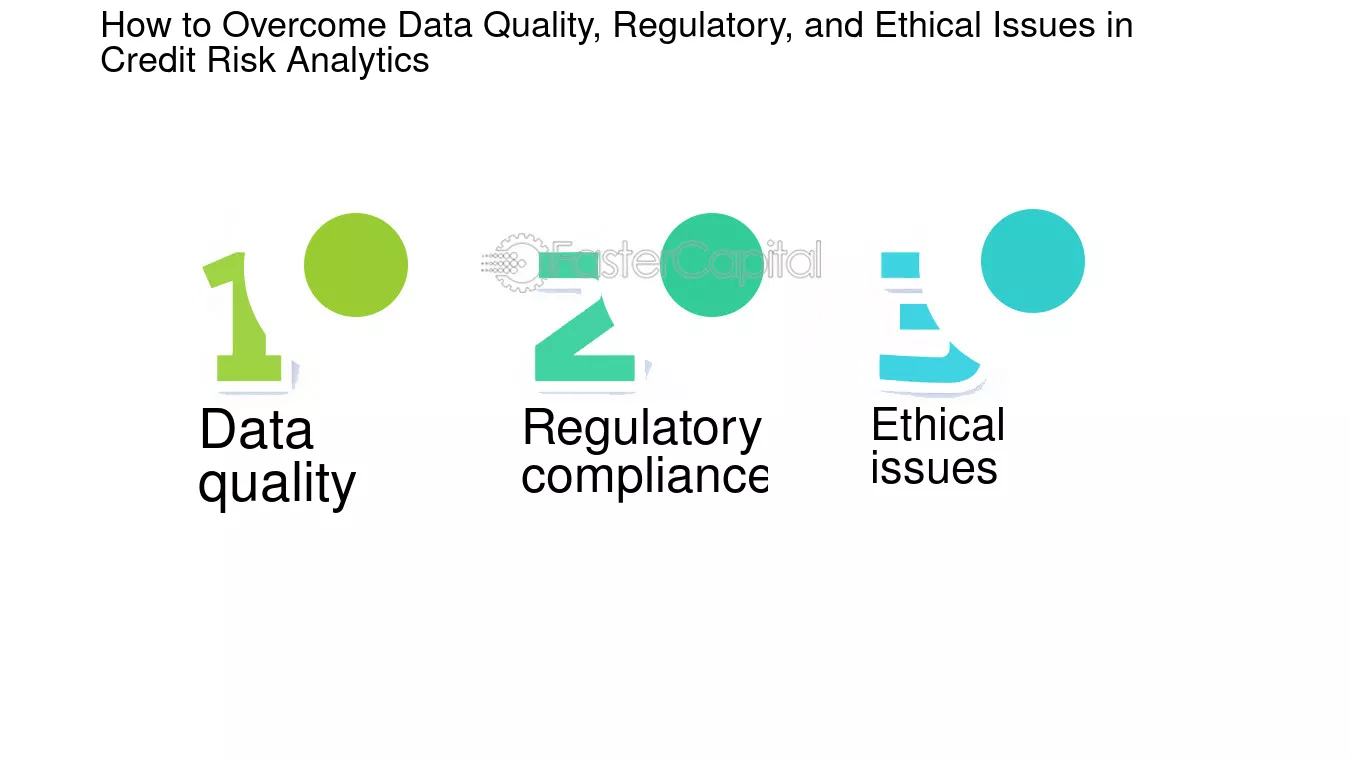 How to Overcome Data Quality, Regulatory, and Ethical Issues in Credit Risk Analytics

FasterCapital

1

Data quality

2

Regulatory compliance

3

Ethical issues